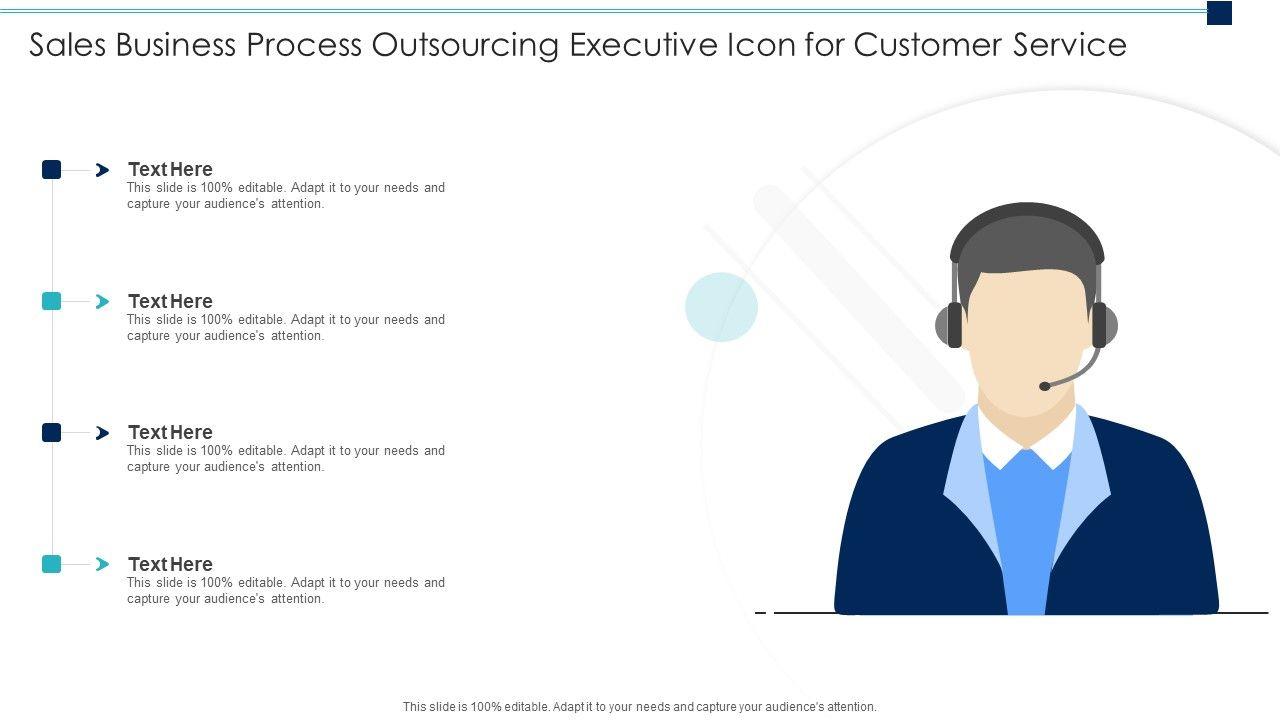 Sales Business Process Outsourcing Executive Icon for Customer Service

Text Here
This slide is 100% editable. Adapt it to your needs and capture your audience's attention.

Text Here
This slide is 100% editable. Adapt it to your needs and capture your audience's attention.

Text Here
This slide is 100% editable. Adapt it to your needs and capture your audience's attention.

Text Here
This slide is 100% editable. Adapt it to your needs and capture your audience's attention.

This slide is 100% editable. Adapt it to your needs and capture your audience's attention.